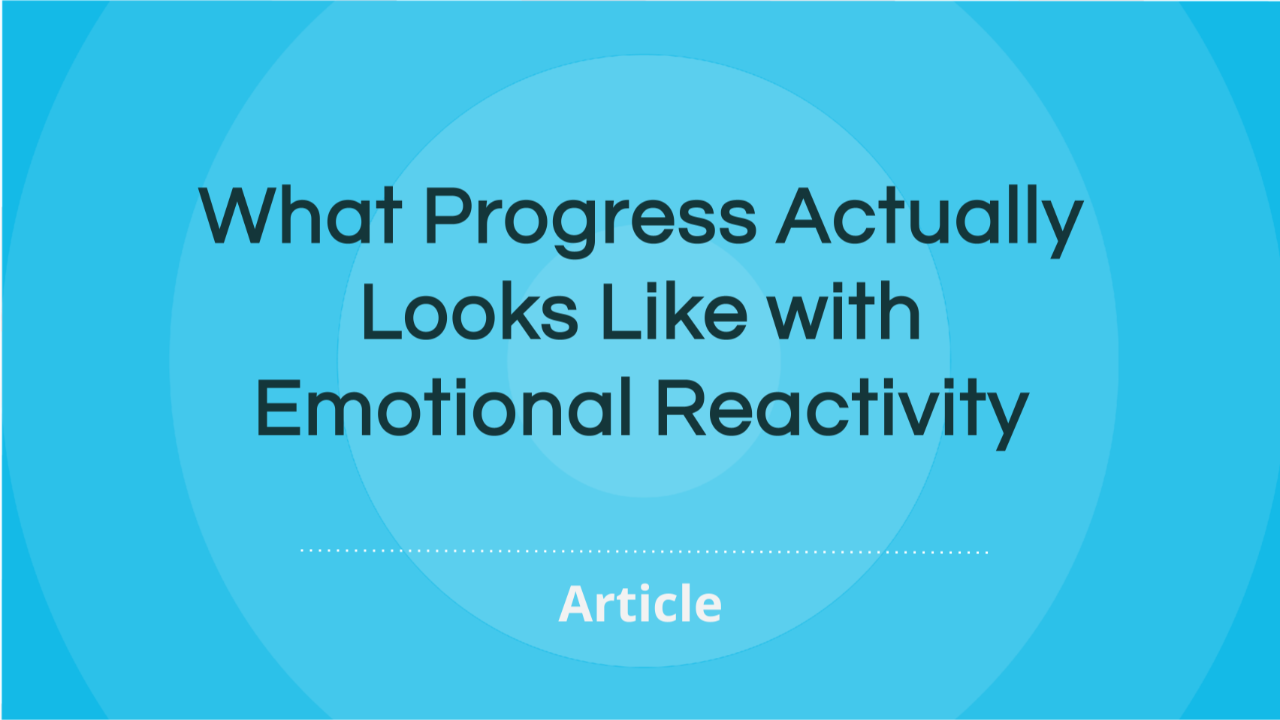 What Progress Actually Looks Like with Emotional Reactivity

Article